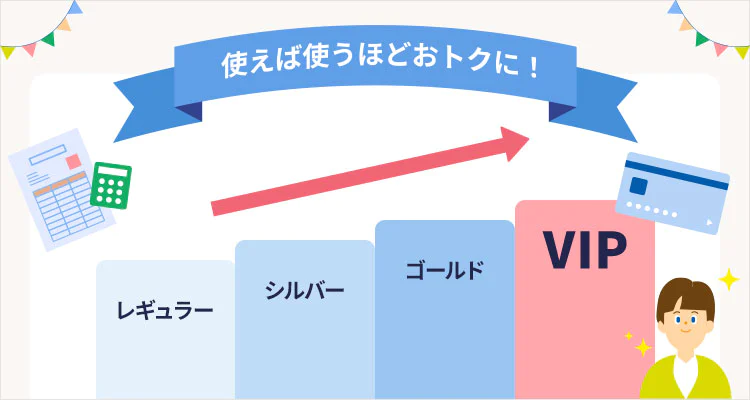 使えば使うほどおトクに！

レギュラー

シルバー

ゴールド

VIP